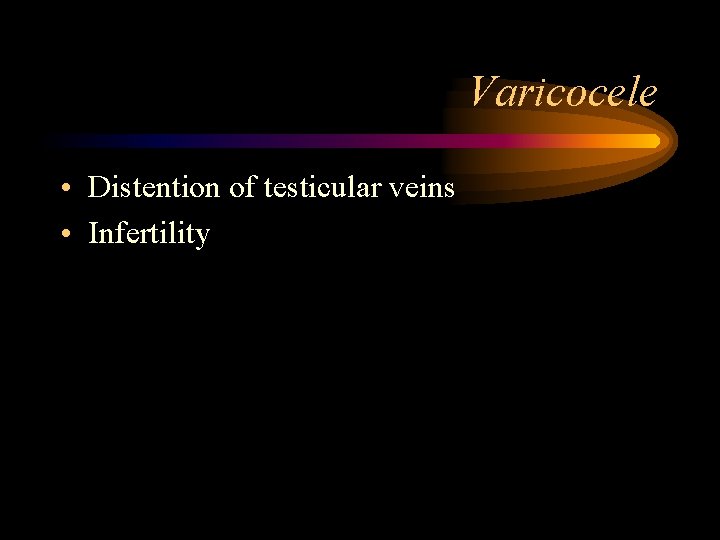 Varicocele

• Distention of testicular veins
• Infertility